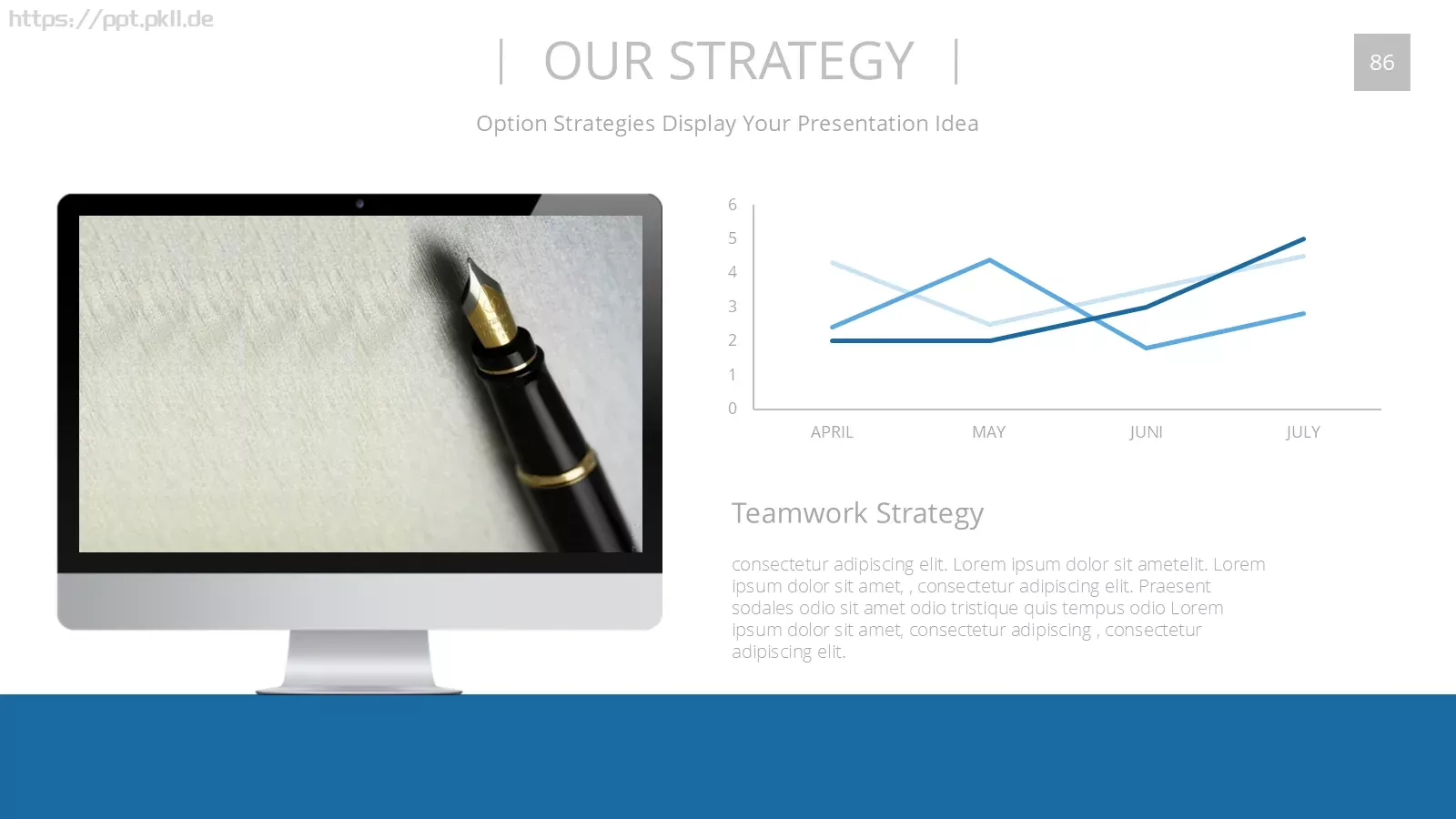 https://ppt.pkll.de

| OUR STRATEGY |

86

Option Strategies Display Your Presentation Idea

6
5
4
3
2
1
0

APRIL MAY JUNI JULY

Teamwork Strategy

consectetur adipiscing elit. Lorem ipsum dolor sit ametelit. Lorem ipsum dolor sit amet, , consectetur adipiscing elit. Praesent sodales odio sit amet odio tristique quis tempus odio Lorem ipsum dolor sit amet, consectetur adipiscing , consectetur adipiscing elit.